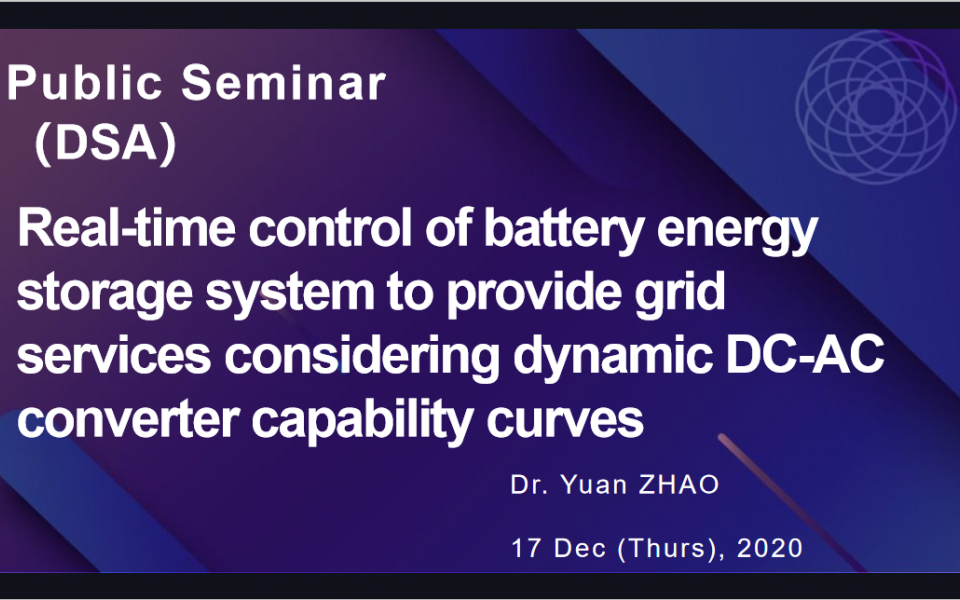 Public Seminar
(DSA)

Real-time control of battery energy storage system to provide grid services considering dynamic DC-AC converter capability curves

Dr. Yuan ZHAO

17 Dec (Thurs), 2020